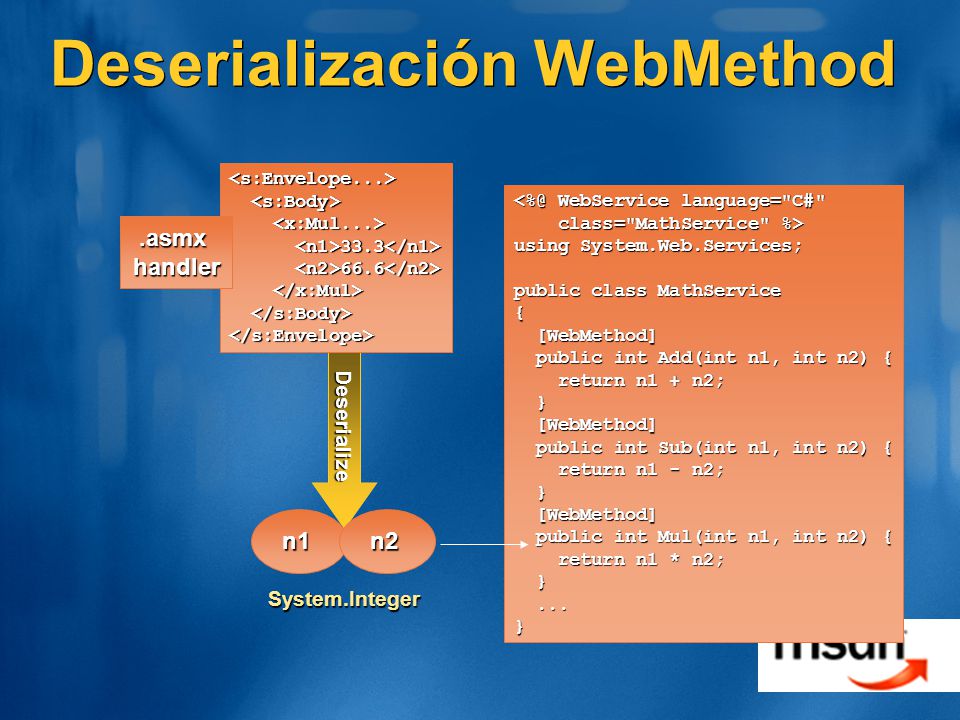 Deserialización WebMethod

.asmx handler

<s:Envelope...>
  <s:Body>
    <x:Mul...>
      <n1>33.3</n1>
      <n2>66.6</n2>
    </x:Mul>
  </s:Body>
</s:Envelope>

Deserialize

n1 n2

System.Integer

<%@ WebService language="C#"
    class="MathService" %>
using System.Web.Services;

public class MathService
{
  [WebMethod]
  public int Add(int n1, int n2) {
    return n1 + n2;
  }
  [WebMethod]
  public int Sub(int n1, int n2) {
    return n1 - n2;
  }
  [WebMethod]
  public int Mul(int n1, int n2) {
    return n1 * n2;
  }
  ...
}

msdn